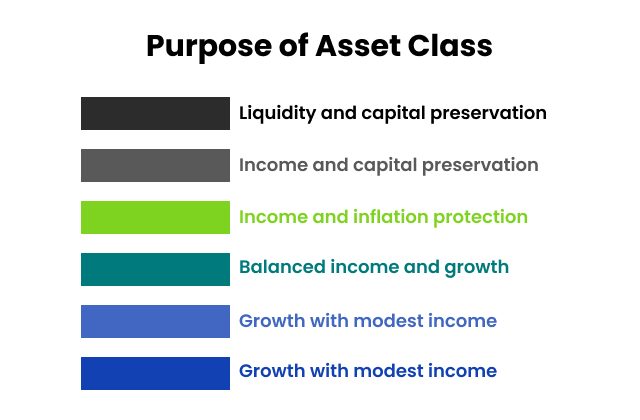 Purpose of Asset Class

Liquidity and capital preservation

Income and capital preservation

Income and inflation protection

Balanced income and growth

Growth with modest income

Growth with modest income